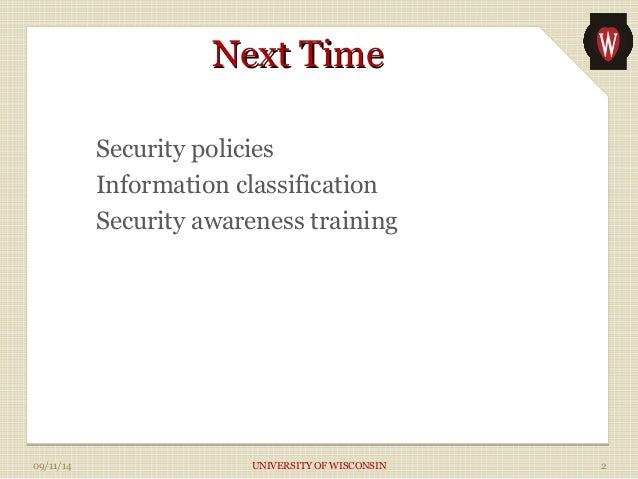 W

Next Time

Security policies
Information classification
Security awareness training

09/11/14 UNIVERSITY OF WISCONSIN 2